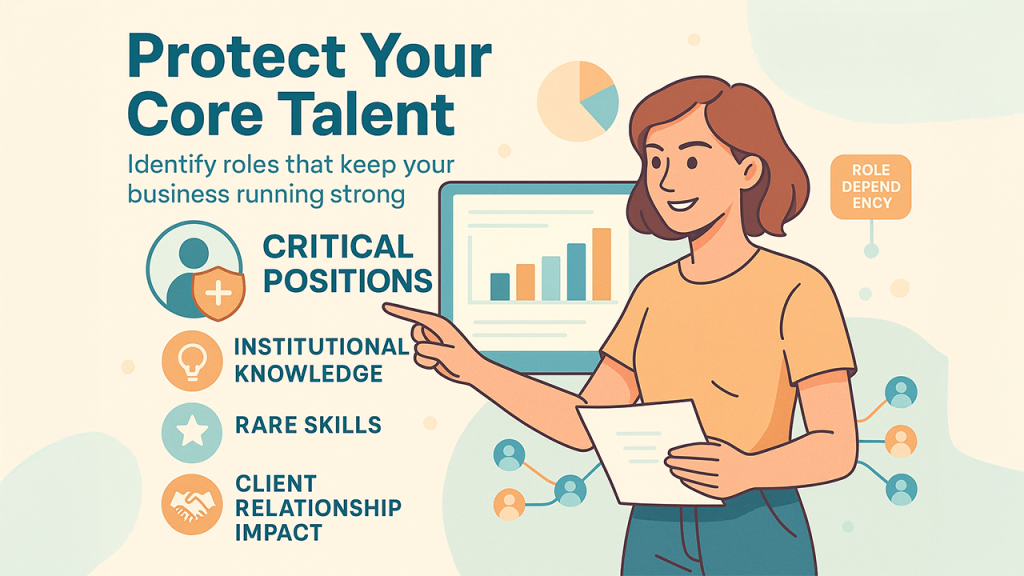 Protect Your Core Talent

Identify roles that keep your business running strong

CRITICAL POSITIONS

INSTITUTIONAL KNOWLEDGE

RARE SKILLS

CLIENT RELATIONSHIP IMPACT

ROLE DEPEND ENCY